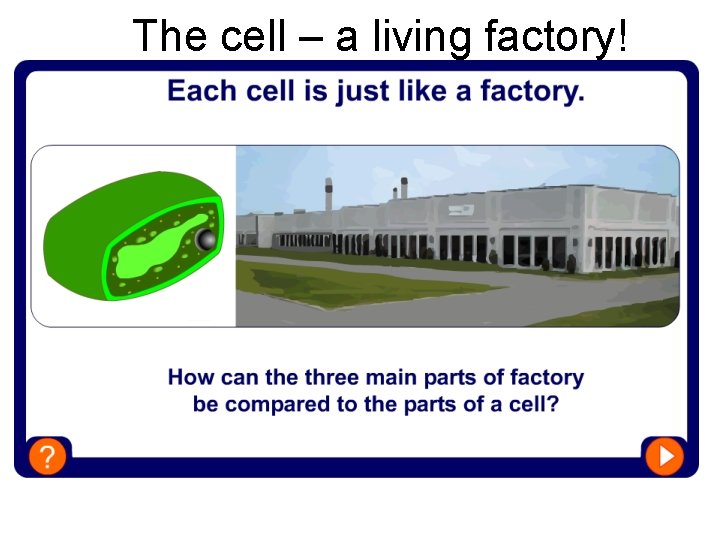 The cell – a living factory!

Each cell is just like a factory.

How can the three main parts of factory be compared to the parts of a cell?

?